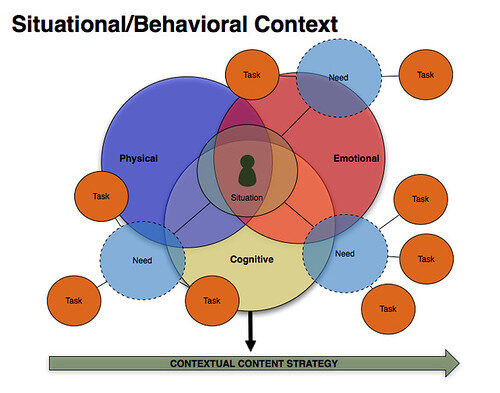 Situational/Behavioral Context

Task

Need

Task

Physical

Emotional

Situation

Task

Task

Need

Cognitive

Need

Task

Task

Task

Task

CONTEXTUAL CONTENT STRATEGY